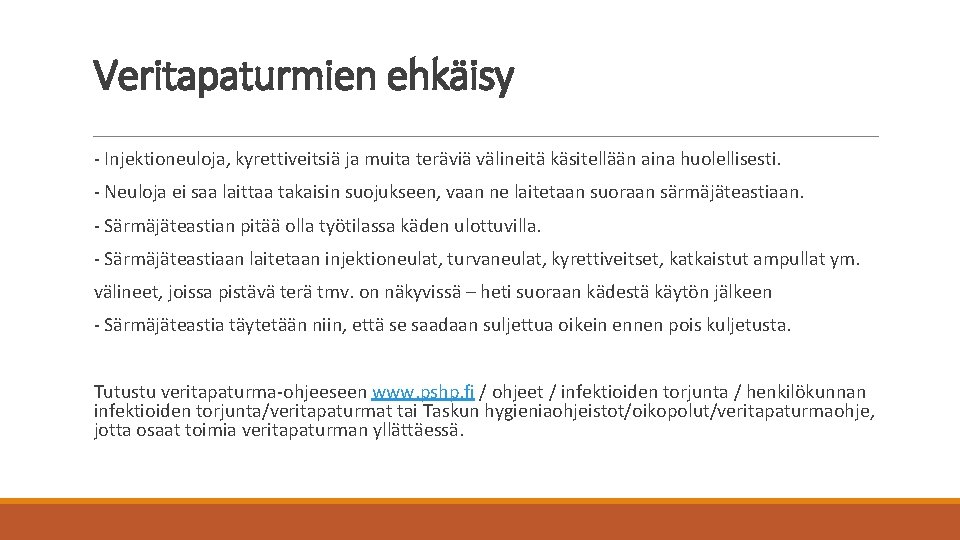 Veritapaturmien ehkäisy

- Injektioneuloja, kyrettiveitsiä ja muita teräviä välineitä käsitellään aina huolellisesti.

- Neuloja ei saa laittaa takaisin suojukseen, vaan ne laitetaan suoraan särmäjäteastiaan.

- Särmäjäteastian pitää olla työtilassa käden ulottuvilla.

- Särmäjäteastiaan laitetaan injektioneulat, turvaneulat, kyrettiveitset, katkaistut ampullat ym.

välineet, joissa pistävä terä tmv. on näkyvissä – heti suoraan kädestä käytön jälkeen

- Särmäjäteastia täytetään niin, että se saadaan suljettua oikein ennen pois kuljetusta.

Tutustu veritapaturma-ohjeeseen www.pshp.fi / ohjeet / infektioiden torjunta / henkilökunnan infektioiden torjunta/veritapaturmat tai Taskun hygieniaohjeistot/oikopolut/veritapaturmaohje, jotta osaat toimia veritapaturman yllättäessä.